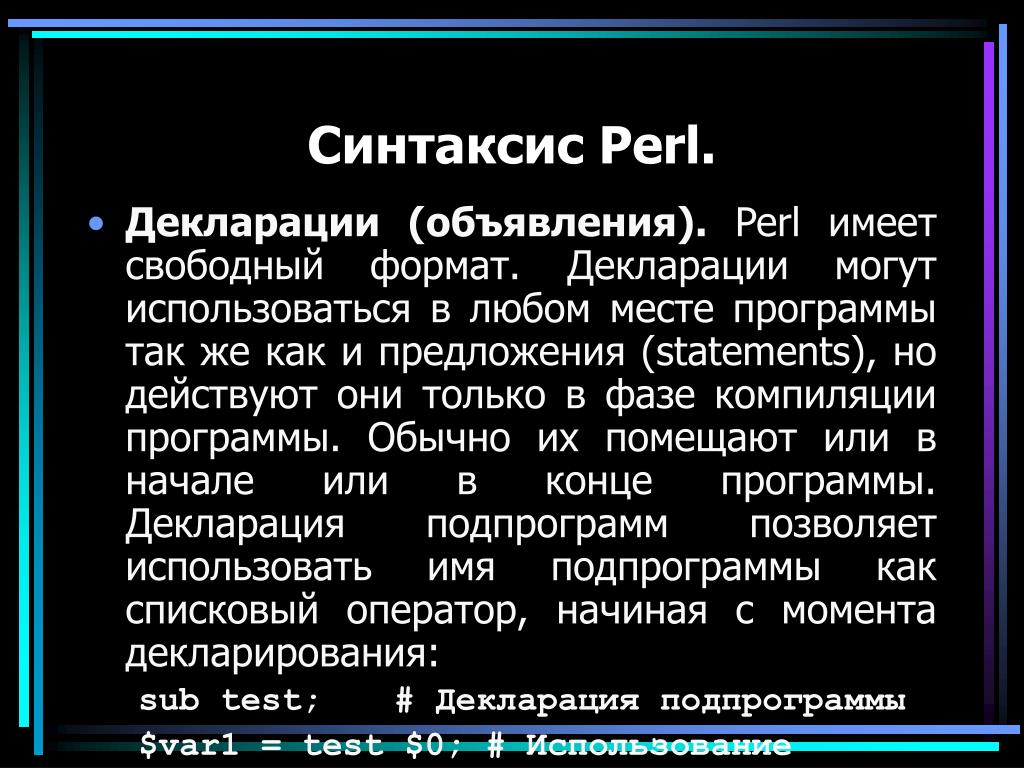 Синтаксис Perl.

• Декларации (объявления). Perl имеет свободный формат. Декларации могут использоваться в любом месте программы так же как и предложения (statements), но действуют они только в фазе компиляции программы. Обычно их помещают или в начале или в конце программы. Декларация подпрограмм позволяет использовать имя подпрограммы как списковый оператор, начиная с момента декларирования:

sub test;    # Декларация подпрограммы

$var1 = test $0; # Использование